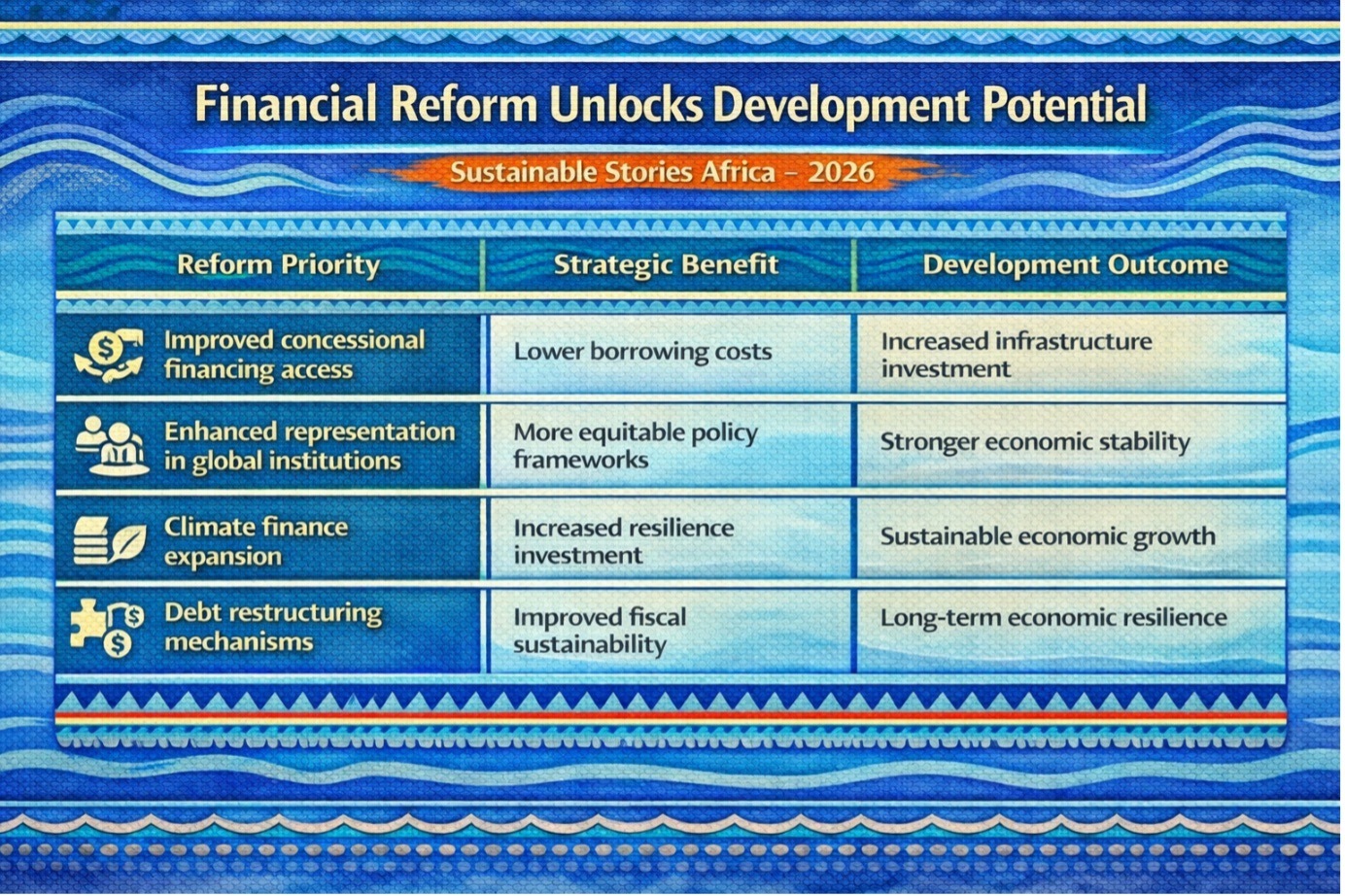 Financial Reform Unlocks Development Potential

Sustainable Stories Africa – 2026

| Reform Priority | Strategic Benefit | Development Outcome |
|---|---|---|
| Improved concessional financing access | Lower borrowing costs | Increased infrastructure investment |
| Enhanced representation in global institutions | More equitable policy frameworks | Stronger economic stability |
| Climate finance expansion | Increased resilience investment | Sustainable economic growth |
| Debt restructuring mechanisms | Improved fiscal sustainability | Long-term economic resilience |